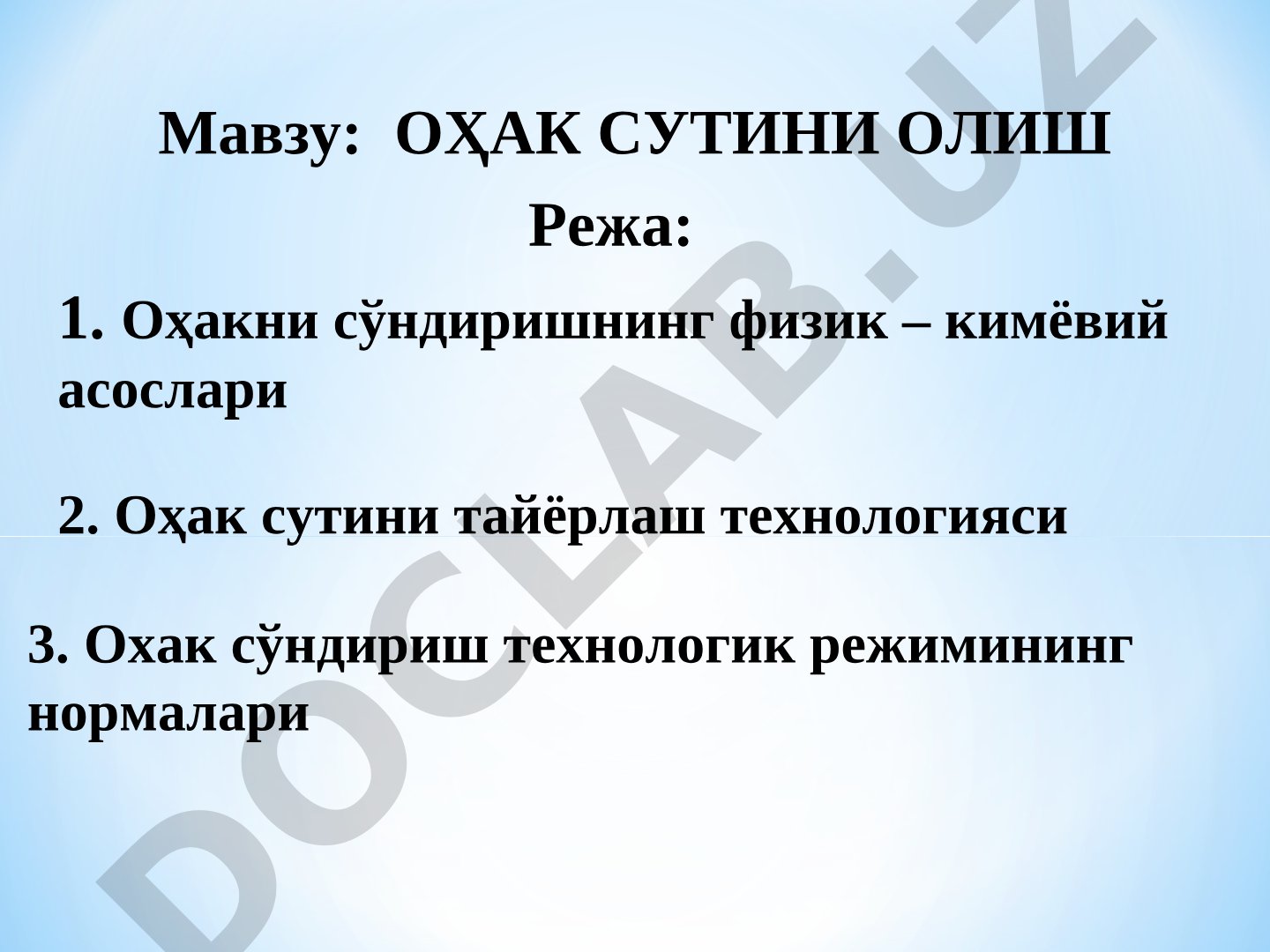 Мавзу: ОҲАК СУТИНИ ОЛИШ

Режа:

1. Оҳакни сўндиришнинг физик – кимёвий асослари

2. Оҳак сутини тайёрлаш технологияси

3. Охак сўндириш технологик режимининг нормалари

DOCLAB.UZ